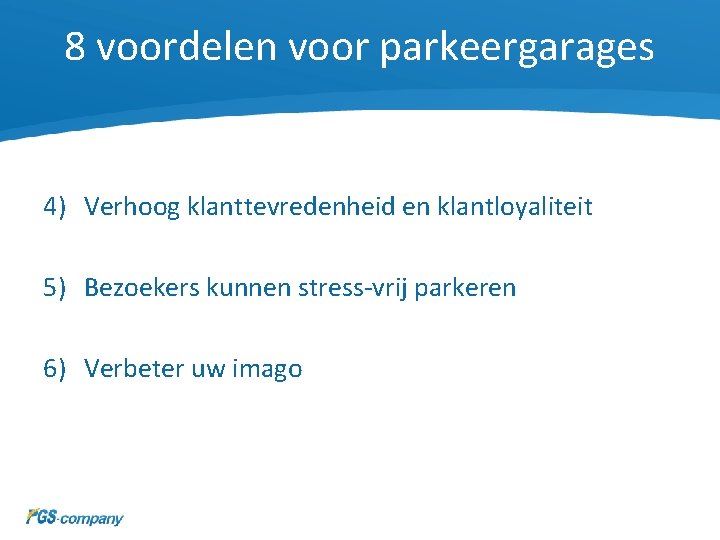 8 voordelen voor parkeergarages

4) Verhoog klanttevredenheid en klantloyaliteit

5) Bezoekers kunnen stress-vrij parkeren

6) Verbeter uw imago

PGS-company